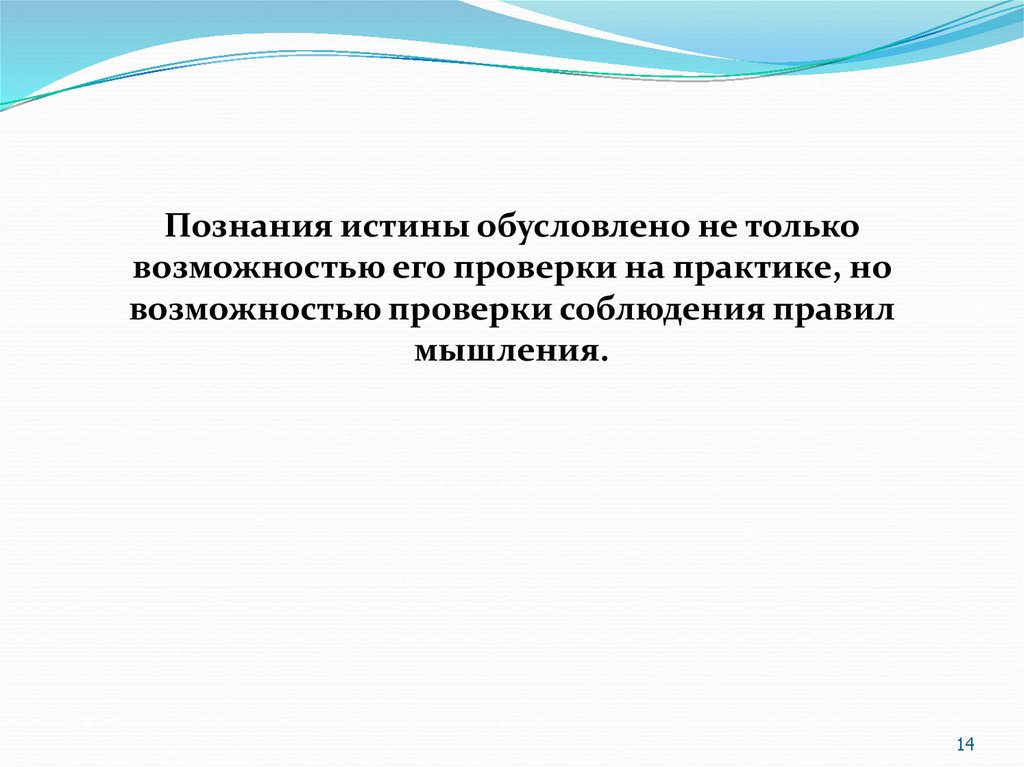 Познания истины обусловлено не только возможностью его проверки на практике, но возможностью проверки соблюдения правил мышления.

14